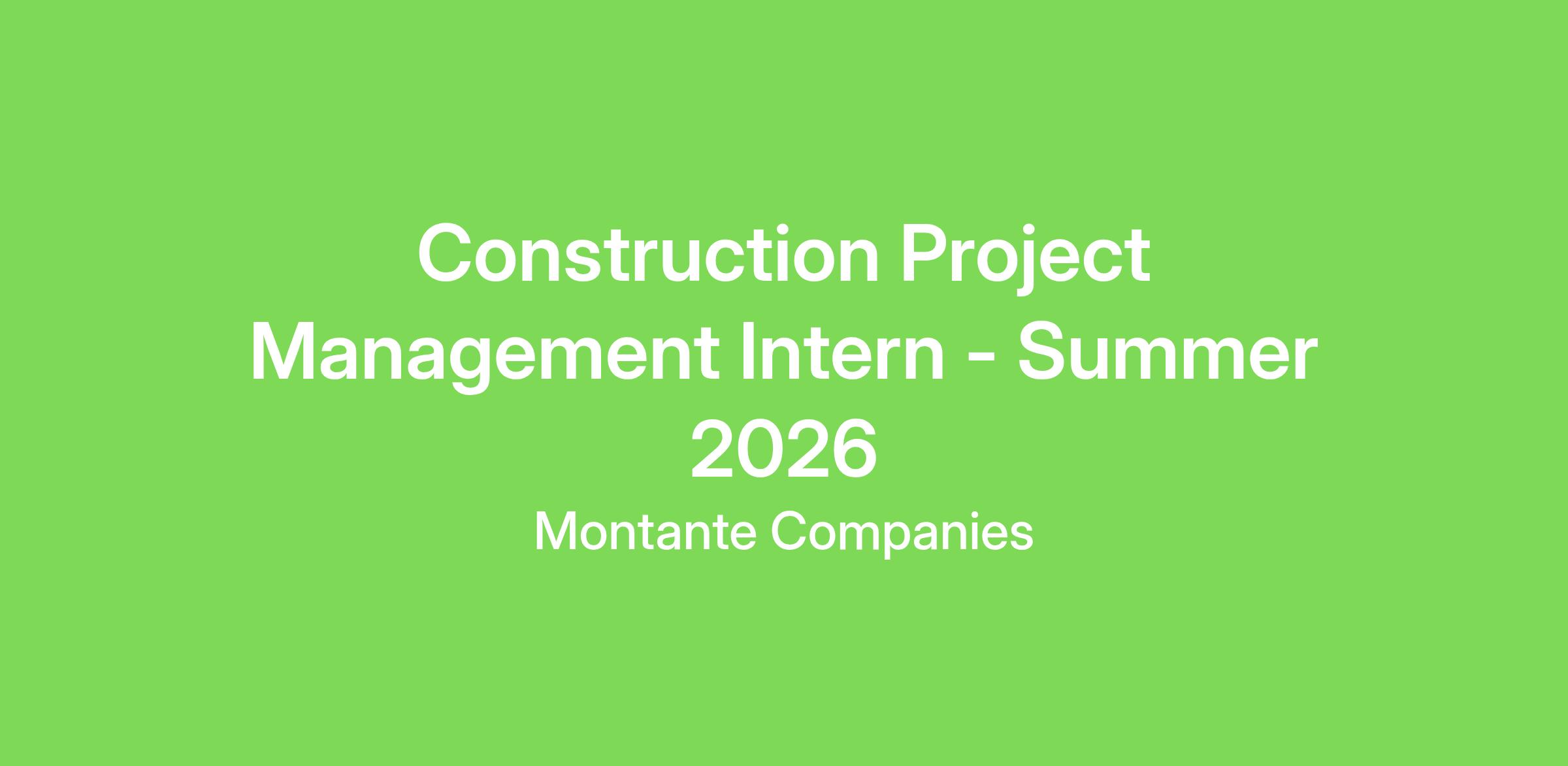 Construction Project Management Intern - Summer 2026

Montante Companies